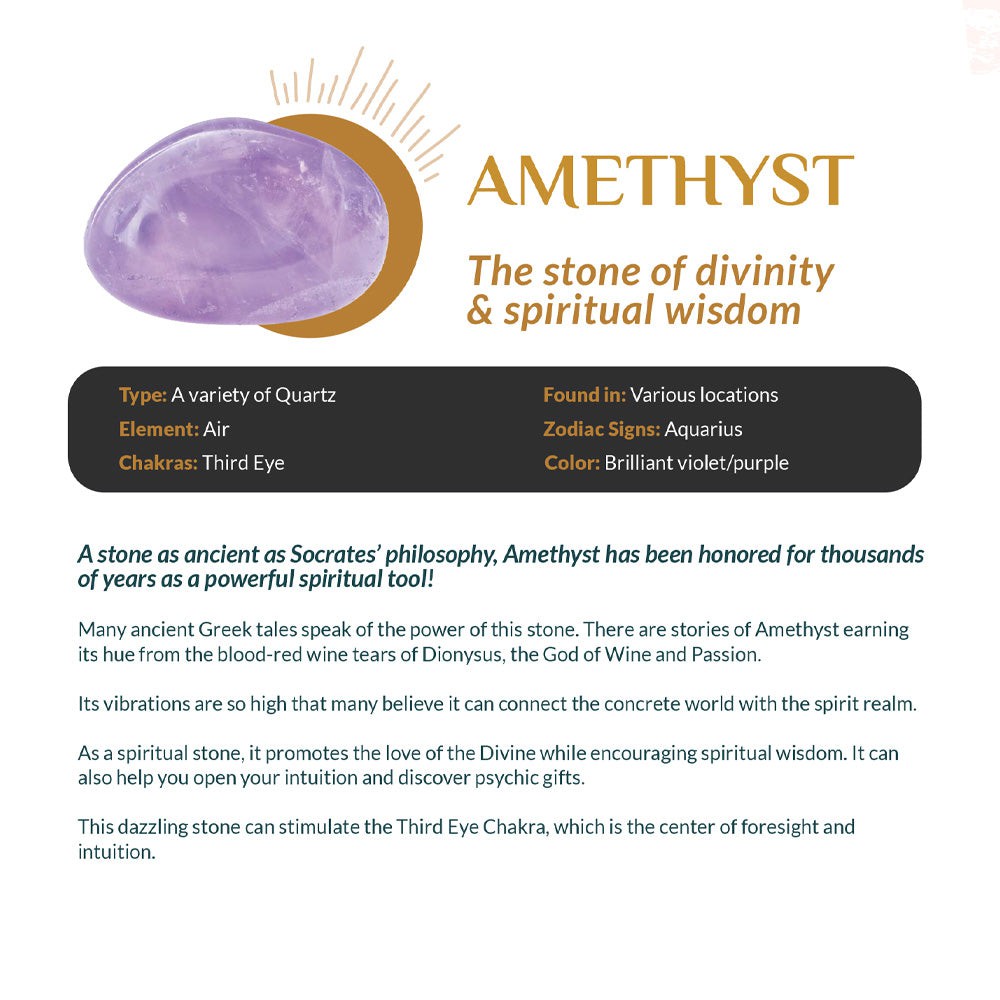 AMETHYST

The stone of divinity & spiritual wisdom

Type: A variety of Quartz
Element: Air
Chakras: Third Eye

Found in: Various locations
Zodiac Signs: Aquarius
Color: Brilliant violet/purple

A stone as ancient as Socrates' philosophy, Amethyst has been honored for thousands of years as a powerful spiritual tool!

Many ancient Greek tales speak of the power of this stone. There are stories of Amethyst earning its hue from the blood-red wine tears of Dionysus, the God of Wine and Passion.

Its vibrations are so high that many believe it can connect the concrete world with the spirit realm.

As a spiritual stone, it promotes the love of the Divine while encouraging spiritual wisdom. It can also help you open your intuition and discover psychic gifts.

This dazzling stone can stimulate the Third Eye Chakra, which is the center of foresight and intuition.